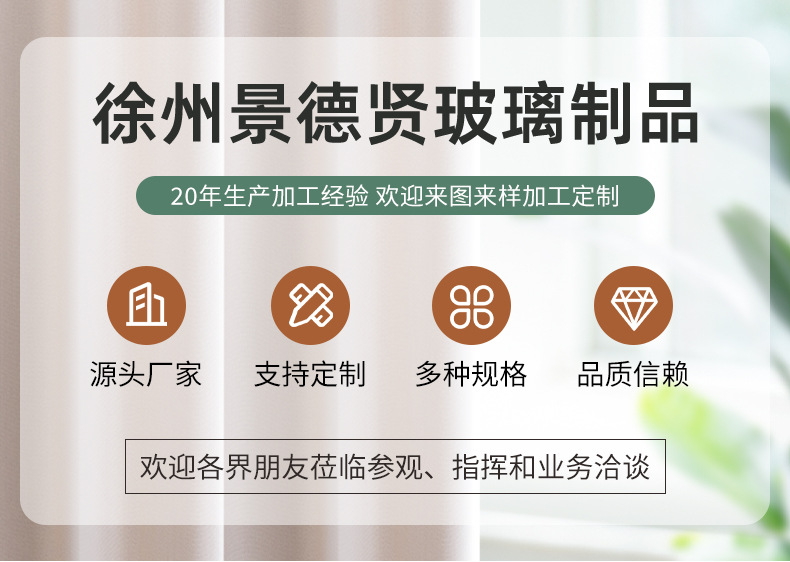 徐州景德贤玻璃制品

20年生产加工经验 欢迎来图来样加工定制

源头厂家

支持定制

多种规格

品质信赖

欢迎各界朋友莅临参观、指挥和业务洽谈